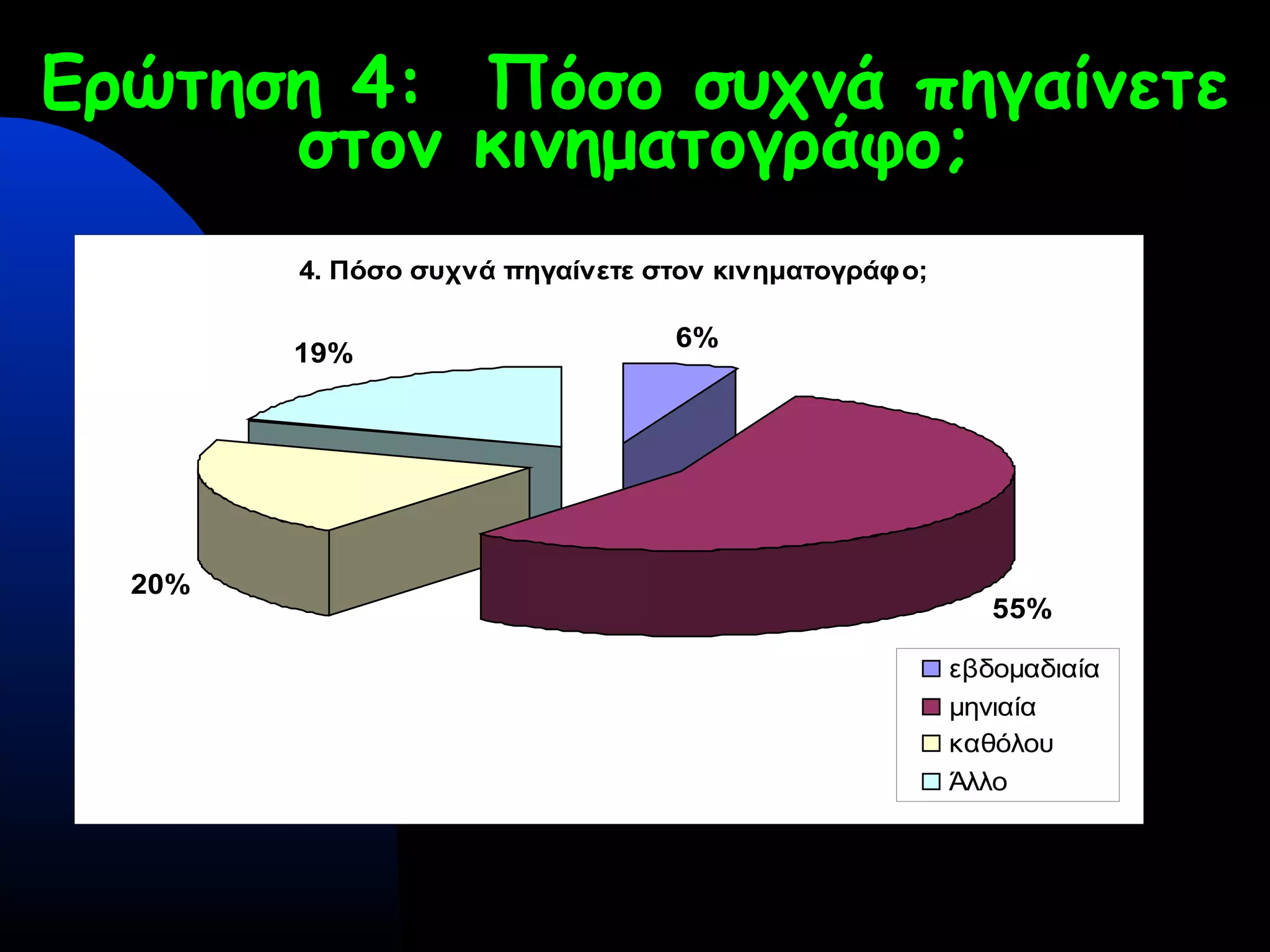 Ερώτηση 4: Πόσο συχνά πηγαίνετε στον κινηματογράφο;

4. Πόσο συχνά πηγαίνετε στον κινηματογράφο;

19%

6%

20%

55%

εβδομαδιαία
μηνιαία
καθόλου
Άλλο